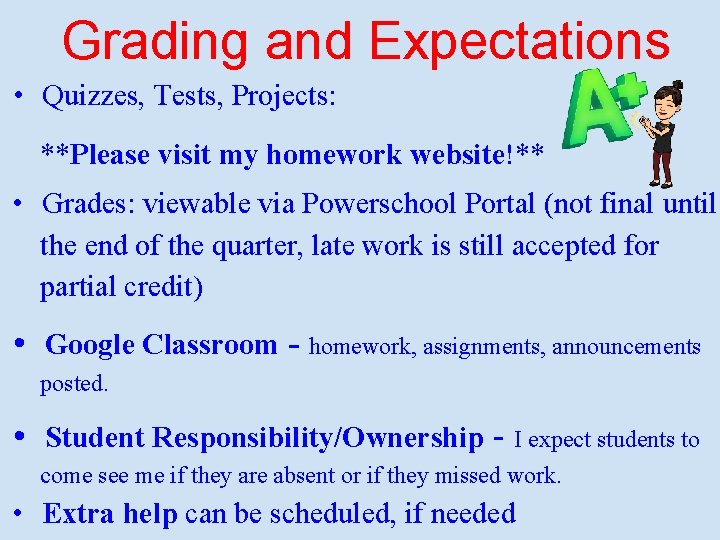 Grading and Expectations

• Quizzes, Tests, Projects:

**Please visit my homework website!**

A+

• Grades: viewable via Powerschool Portal (not final until the end of the quarter, late work is still accepted for partial credit)

• Google Classroom - homework, assignments, announcements posted.

• Student Responsibility/Ownership - I expect students to come see me if they are absent or if they missed work.

• Extra help can be scheduled, if needed